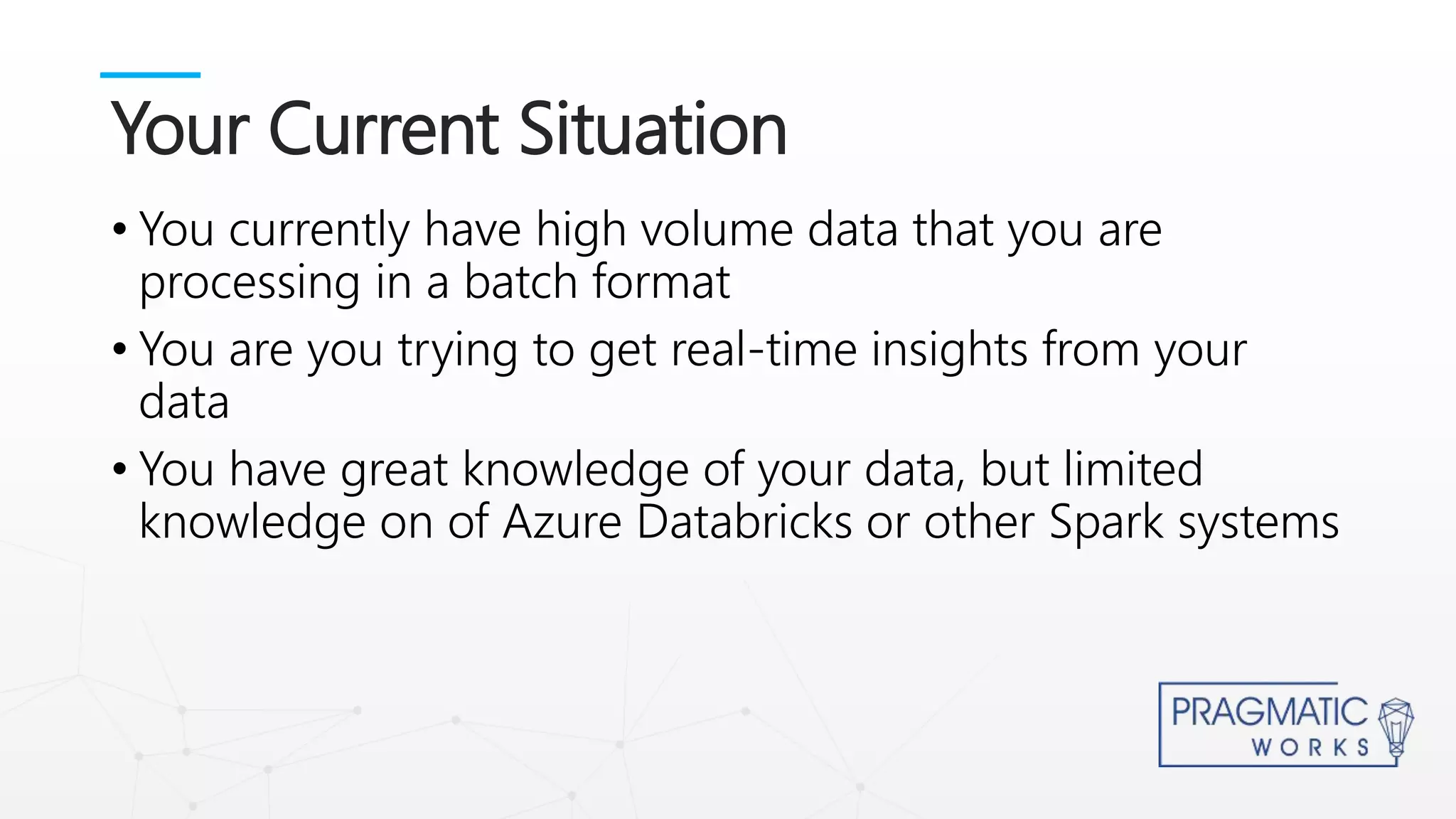 Your Current Situation

• You currently have high volume data that you are processing in a batch format

• You are you trying to get real-time insights from your data

• You have great knowledge of your data, but limited knowledge on of Azure Databricks or other Spark systems

PRAGMATIC WORKS